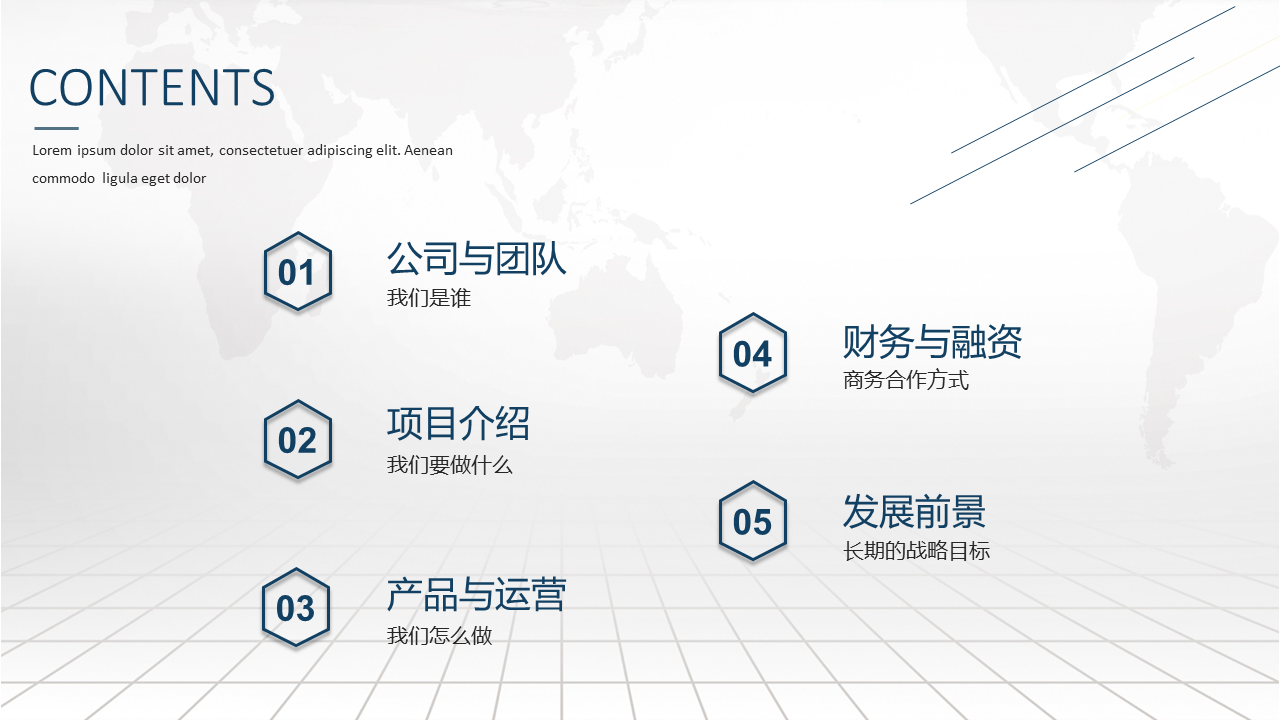 CONTENTS

Lorem ipsum dolor sit amet, consectetuer adipiscing elit. Aenean commodo ligula eget dolor

01
公司与团队
我们是谁

02
项目介绍
我们要做什么

03
产品与运营
我们怎么做

04
财务与融资
商务合作方式

05
发展前景
长期的战略目标